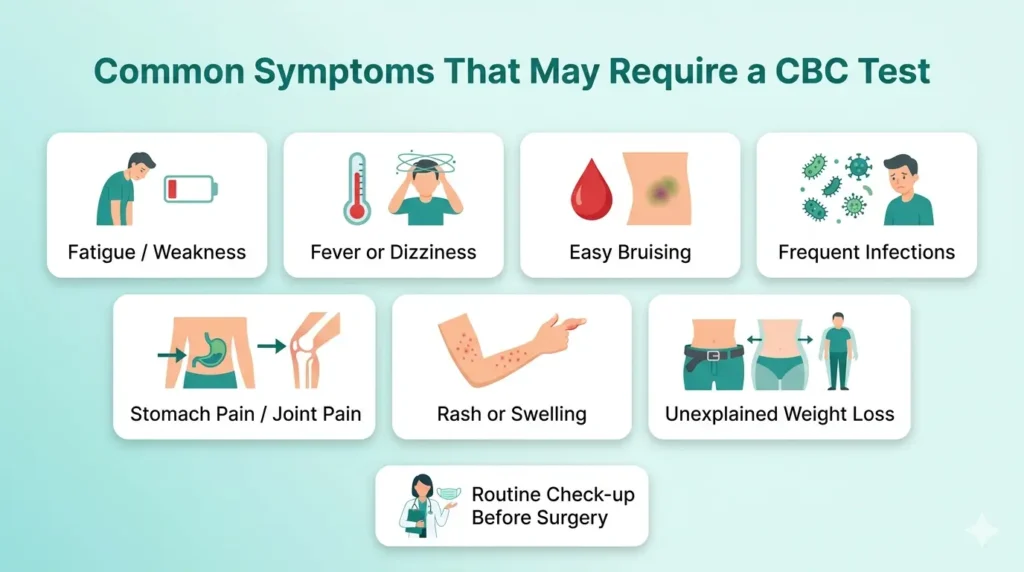 Common Symptoms That May Require a CBC Test

Fatigue / Weakness

Fever or Dizziness

Easy Bruising

Frequent Infections

Stomach Pain / Joint Pain

Rash or Swelling

Unexplained Weight Loss

Routine Check-up Before Surgery